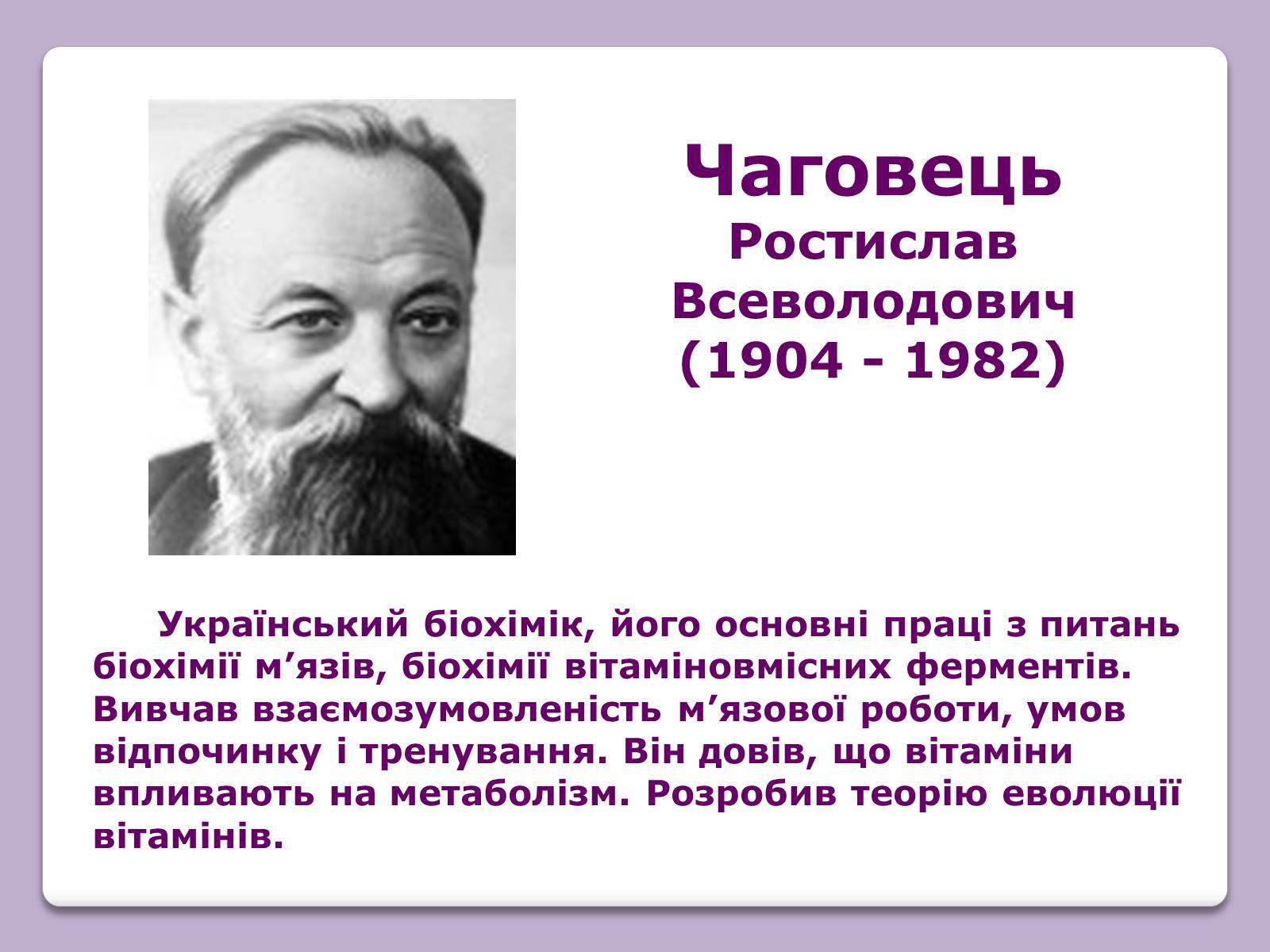 Чаговець
Ростислав Всеволодович
(1904 - 1982)

Український біохімік, його основні праці з питань біохімії м’язів, біохімії вітаміновмісних ферментів. Вивчав взаємозумовленість м’язової роботи, умов відпочинку і тренування. Він довів, що вітаміни впливають на метаболізм. Розробив теорію еволюції вітамінів.